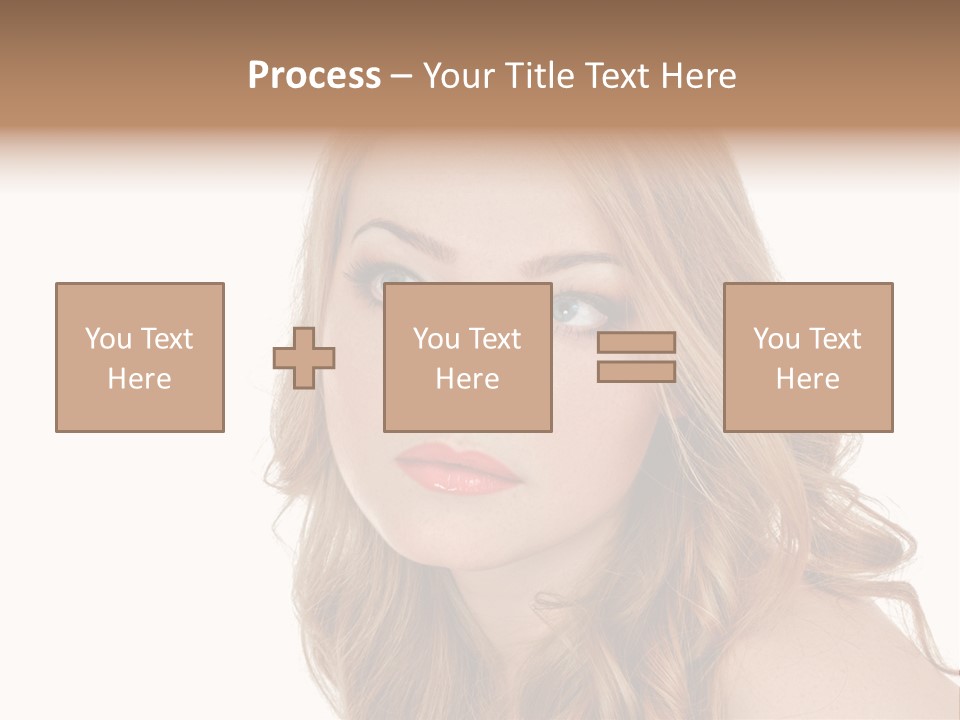 Process – Your Title Text Here

You Text Here

You Text Here

You Text Here